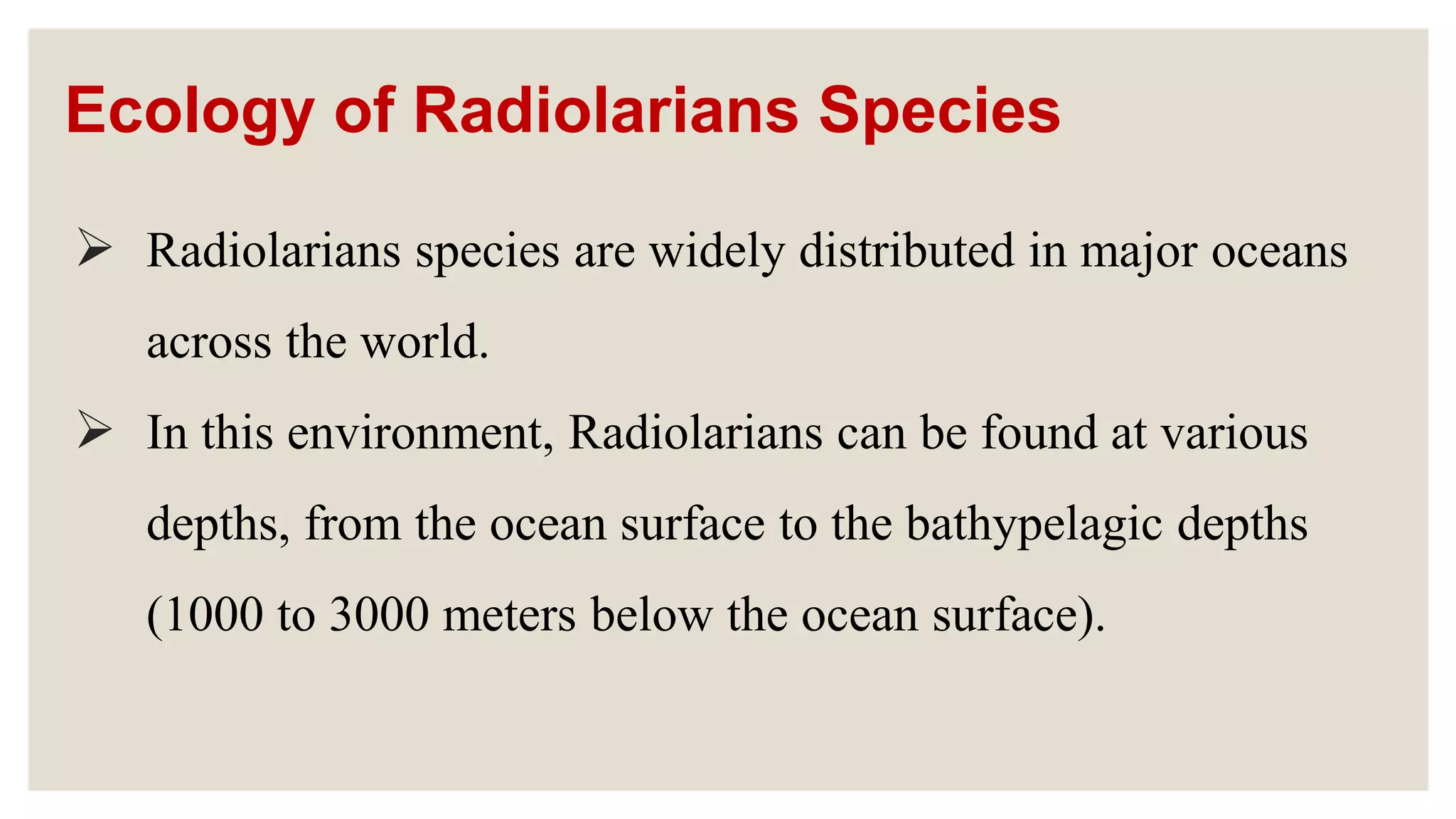 Ecology of Radiolarians Species

➢ Radiolarians species are widely distributed in major oceans across the world.

➢ In this environment, Radiolarians can be found at various depths, from the ocean surface to the bathypelagic depths (1000 to 3000 meters below the ocean surface).